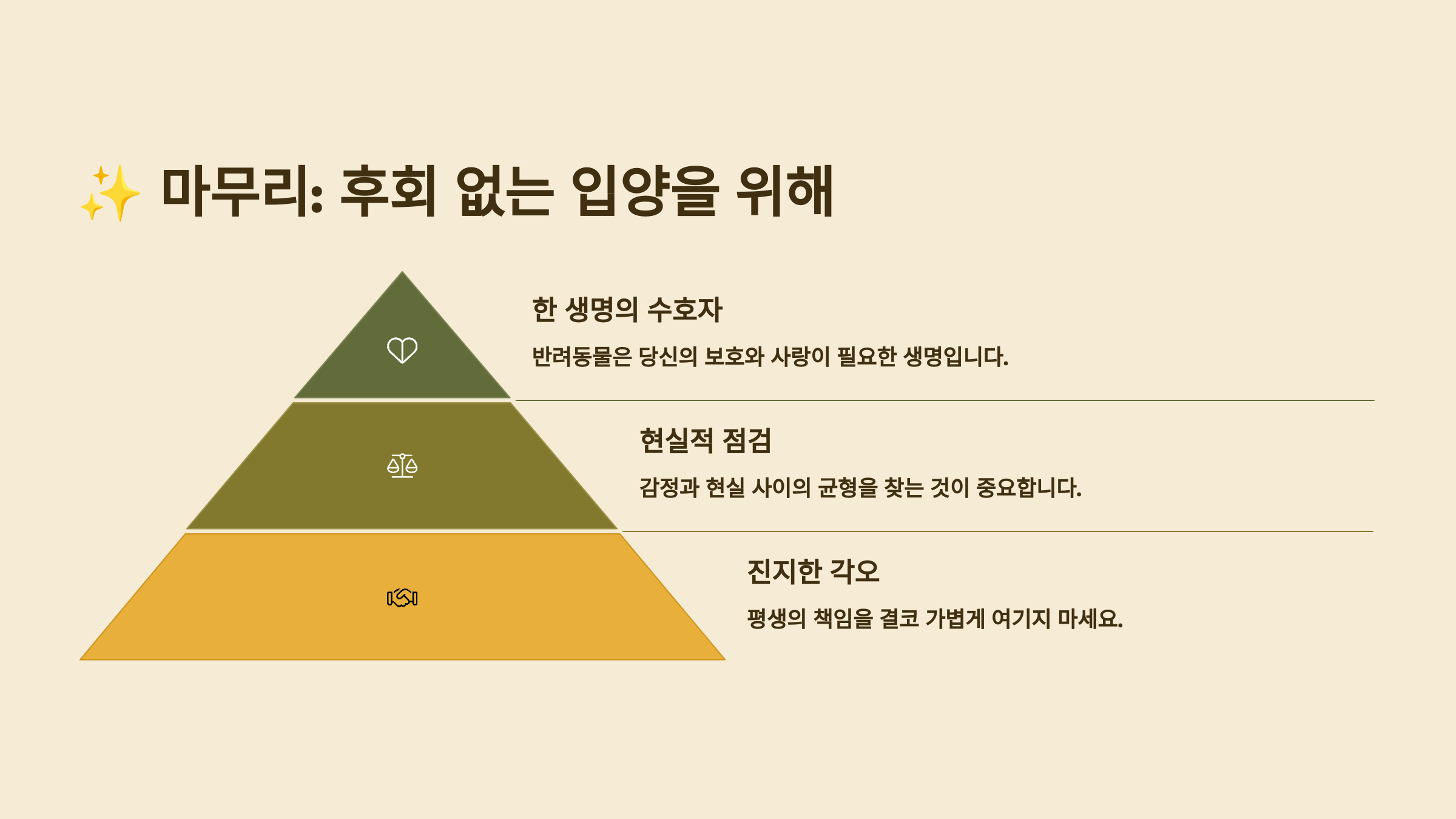 ✨ 마무리: 후회 없는 입양을 위해

한 생명의 수호자

반려동물은 당신의 보호와 사랑이 필요한 생명입니다.

현실적 점검

감정과 현실 사이의 균형을 찾는 것이 중요합니다.

진지한 각오

평생의 책임을 결코 가볍게 여기지 마세요.